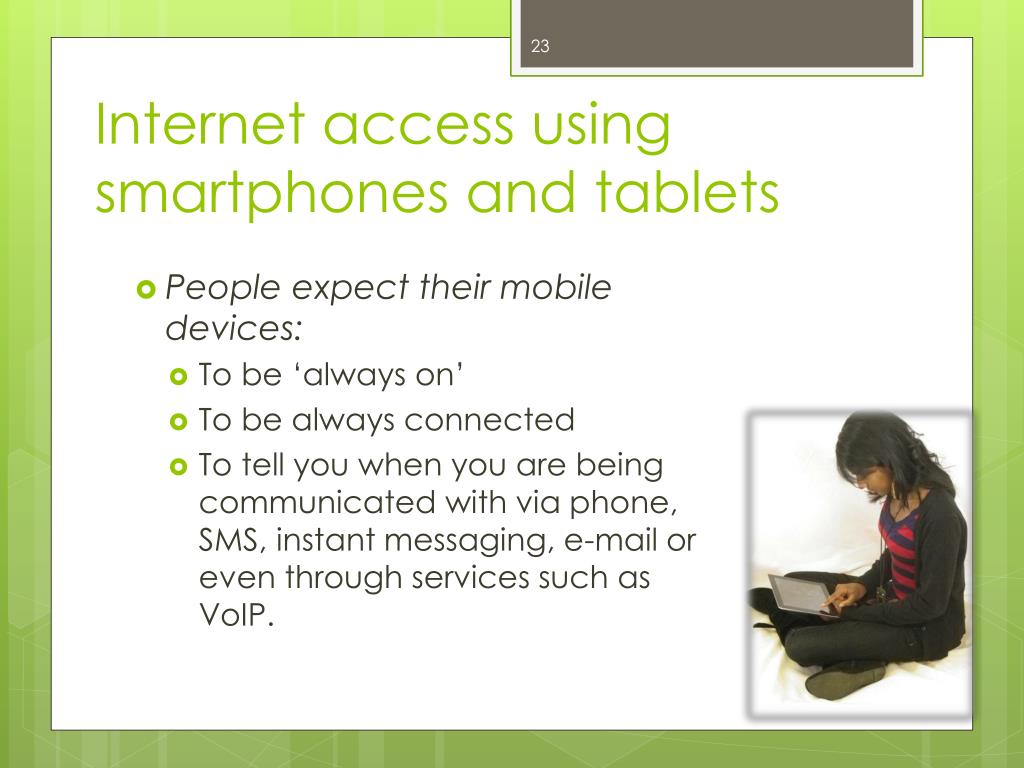 23

Internet access using smartphones and tablets

People expect their mobile devices:

To be ‘always on’

To be always connected

To tell you when you are being communicated with via phone, SMS, instant messaging, e-mail or even through services such as VoIP.